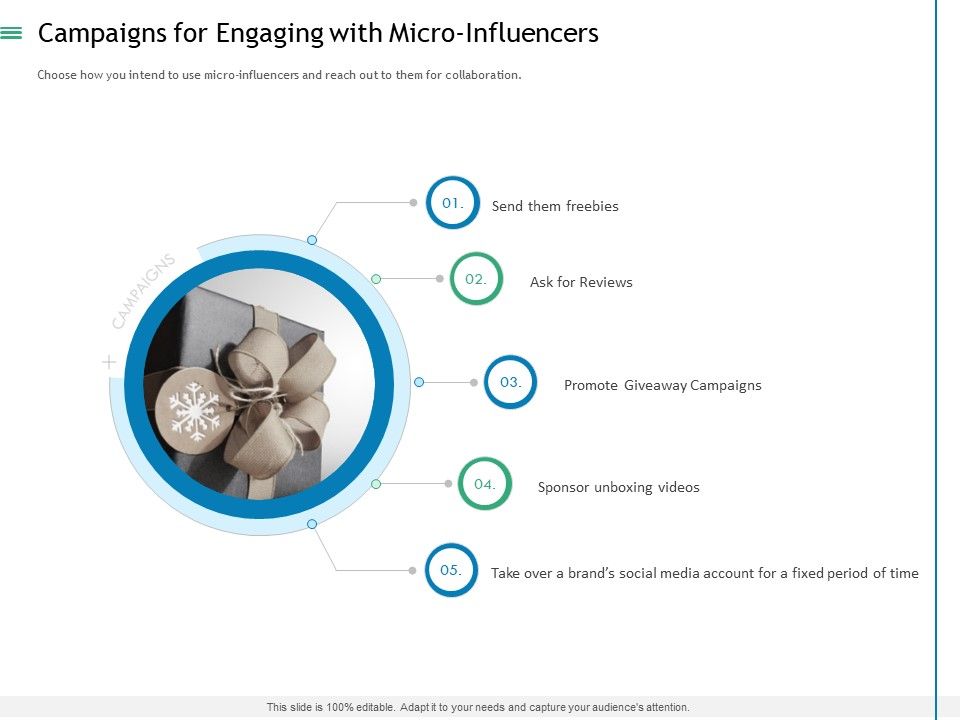 Campaigns for Engaging with Micro-Influencers

Choose how you intend to use micro-influencers and reach out to them for collaboration.

CAMPAIGNS

01. Send them freebies

02. Ask for Reviews

03. Promote Giveaway Campaigns

04. Sponsor unboxing videos

05. Take over a brand's social media account for a fixed period of time

This slide is 100% editable. Adapt it to your needs and capture your audience's attention.